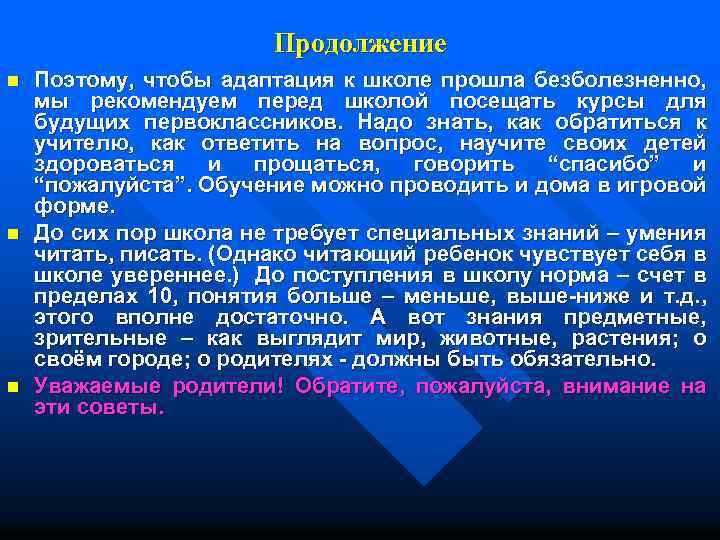 Продолжение

Поэтому, чтобы адаптация к школе прошла безболезненно, мы рекомендуем перед школой посещать курсы для будущих первоклассников. Надо знать, как обратиться к учителю, как ответить на вопрос, научите своих детей здороваться и прощаться, говорить “спасибо” и “пожалуйста”. Обучение можно проводить и дома в игровой форме.

До сих пор школа не требует специальных знаний – умения читать, писать. (Однако читающий ребенок чувствует себя в школе увереннее.) До поступления в школу норма – счет в пределах 10, понятия больше – меньше, выше-ниже и т.д., этого вполне достаточно. А вот знания предметные, зрительные – как выглядит мир, животные, растения; о своём городе; о родителях - должны быть обязательно.

Уважаемые родители! Обратите, пожалуйста, внимание на эти советы.